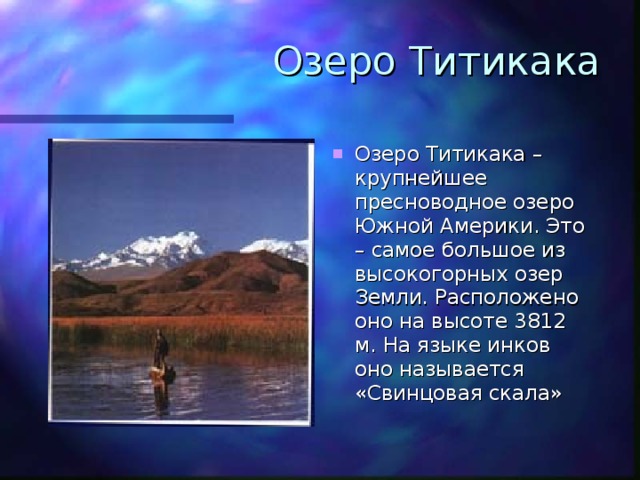 Озеро Титикака

Озеро Титикака – крупнейшее пресноводное озеро Южной Америки. Это – самое большое из высокогорных озер Земли. Расположено оно на высоте 3812 м. На языке инков оно называется «Свинцовая скала»